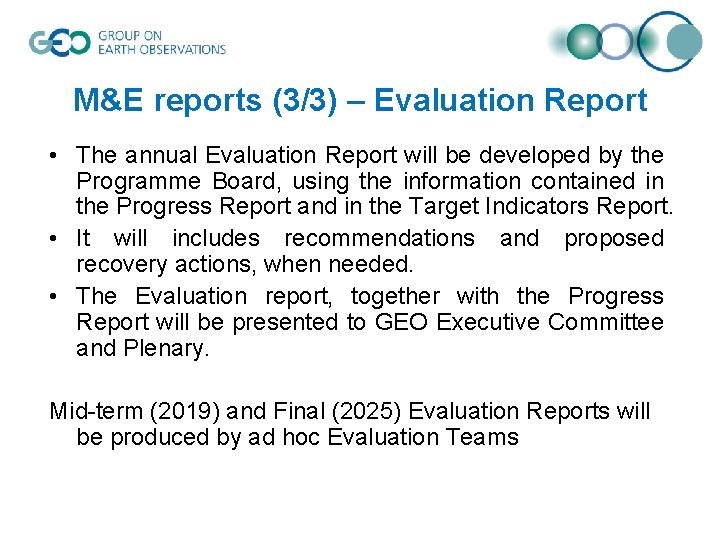 GEO GROUP ON EARTH OBSERVATIONS

M&E reports (3/3) – Evaluation Report

• The annual Evaluation Report will be developed by the Programme Board, using the information contained in the Progress Report and in the Target Indicators Report.
• It will includes recommendations and proposed recovery actions, when needed.
• The Evaluation report, together with the Progress Report will be presented to GEO Executive Committee and Plenary.

Mid-term (2019) and Final (2025) Evaluation Reports will be produced by ad hoc Evaluation Teams